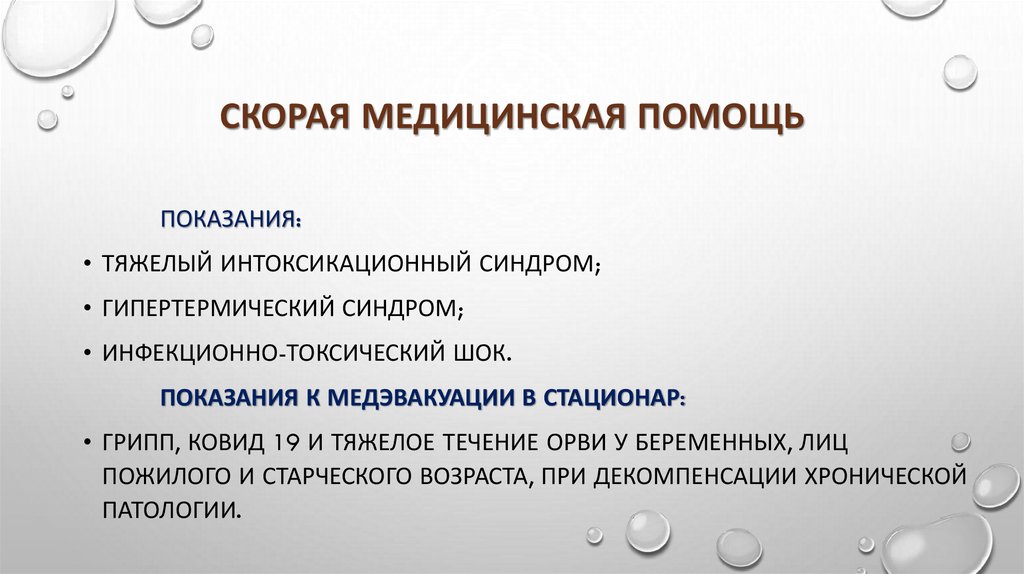 СКОРАЯ МЕДИЦИНСКАЯ ПОМОЩЬ

ПОКАЗАНИЯ:

• ТЯЖЕЛЫЙ ИНТОКСИКАЦИОННЫЙ СИНДРОМ;

• ГИПЕРТЕРМИЧЕСКИЙ СИНДРОМ;

• ИНФЕКЦИОННО-ТОКСИЧЕСКИЙ ШОК.

ПОКАЗАНИЯ К МЕДЭВАКУАЦИИ В СТАЦИОНАР:

• ГРИПП, КОВИД 19 И ТЯЖЕЛОЕ ТЕЧЕНИЕ ОРВИ У БЕРЕМЕННЫХ, ЛИЦ ПОЖИЛОГО И СТАРЧЕСКОГО ВОЗРАСТА, ПРИ ДЕКОМПЕНСАЦИИ ХРОНИЧЕСКОЙ ПАТОЛОГИИ.